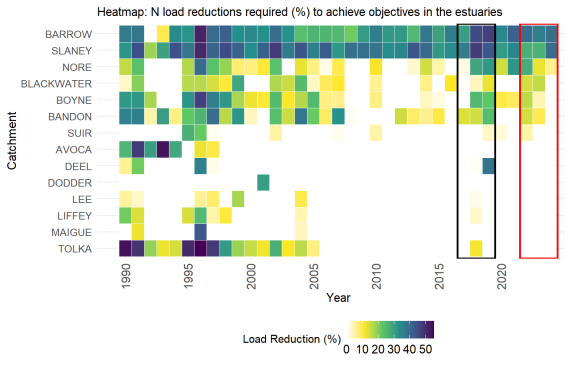 Heatmap: N load reductions required (%) to achieve objectives in the estuaries

Catchment

BARROW
SLANEY
NORE
BLACKWATER
BOYNE
BANDON
SUIR
AVOCA
DEEL
DODDER
LEE
LIFFEY
MAIGUE
TOLKA

1990
1995
2000
2005
2010
2015
2020

Year

Load Reduction (%)
0 10 20 30 40 50